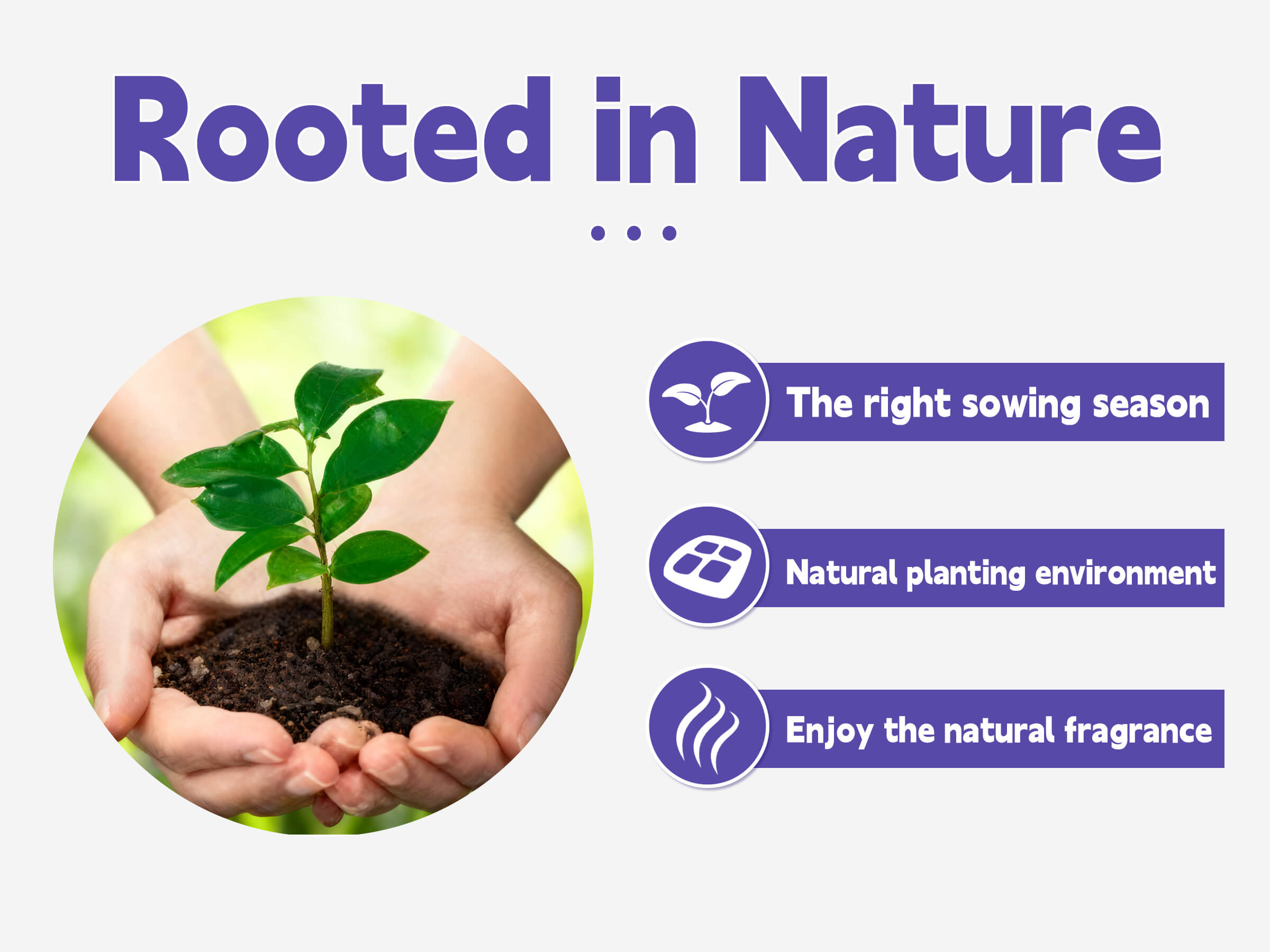 Rooted in Nature

The right sowing season

Natural planting environment

Enjoy the natural fragrance